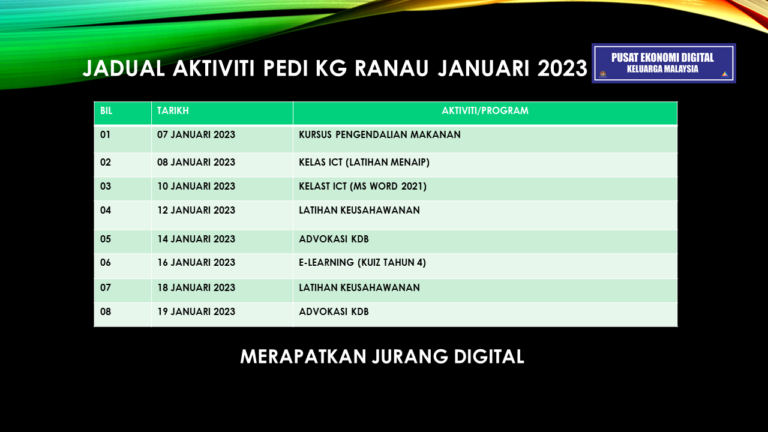 JADUAL AKTIVITI PEDI KG RANAU JANUARI 2023

PUSAT EKONOMI DIGITAL
KELUARGA MALAYSIA

| BIL | TARIKH | AKTIVITI/PROGRAM |
|---|---|---|
| 01 | 07 JANUARI 2023 | KURSUS PENGENDALIAN MAKANAN |
| 02 | 08 JANUARI 2023 | KELAS ICT (LATIHAN MENAIP) |
| 03 | 10 JANUARI 2023 | KELAST ICT (MS WORD 2021) |
| 04 | 12 JANUARI 2023 | LATIHAN KEUSAHAWANAN |
| 05 | 14 JANUARI 2023 | ADVOKASI KDB |
| 06 | 16 JANUARI 2023 | E-LEARNING (KUIZ TAHUN 4) |
| 07 | 18 JANUARI 2023 | LATIHAN KEUSAHAWANAN |
| 08 | 19 JANUARI 2023 | ADVOKASI KDB |

MERAPATKAN JURANG DIGITAL